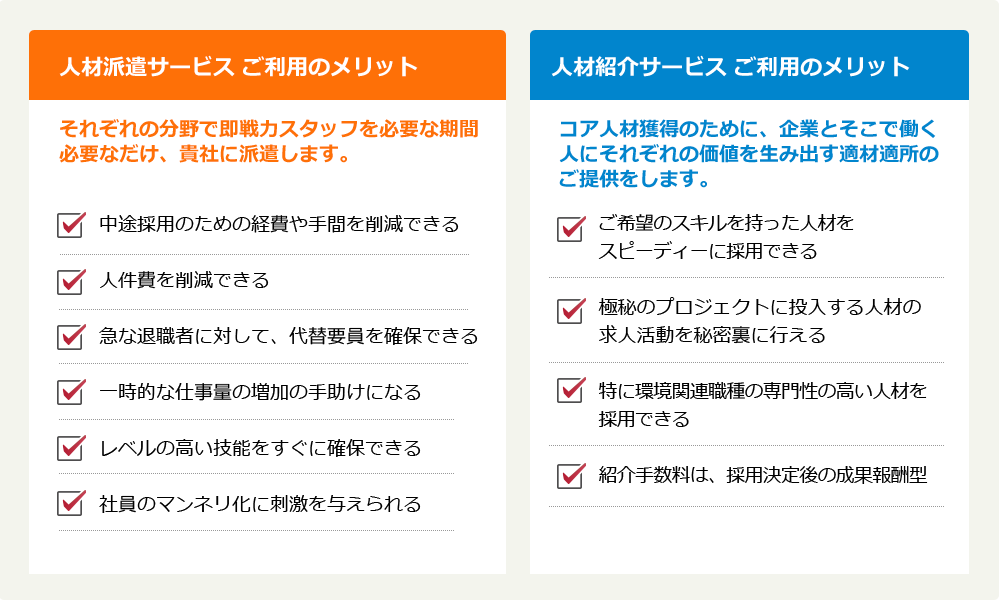 人材派遣サービス ご利用のメリット

それぞれの分野で即戦力スタッフを必要な期間必要なだけ、貴社に派遣します。

中途採用のための経費や手間を削減できる

人件費を削減できる

急な退職者に対して、代替要員を確保できる

一時的な仕事量の増加の手助けになる

レベルの高い技能をすぐに確保できる

社員のマンネリ化に刺激を与えられる

人材紹介サービス ご利用のメリット

コア人材獲得のために、企業とそこで働く人にそれぞれの価値を生み出す適材適所のご提供をします。

ご希望のスキルを持った人材をスピーディーに採用できる

極秘のプロジェクトに投入する人材の求人活動を秘密裏に行える

特に環境関連職種の専門性の高い人材を採用できる

紹介手数料は、採用決定後の成果報酬型